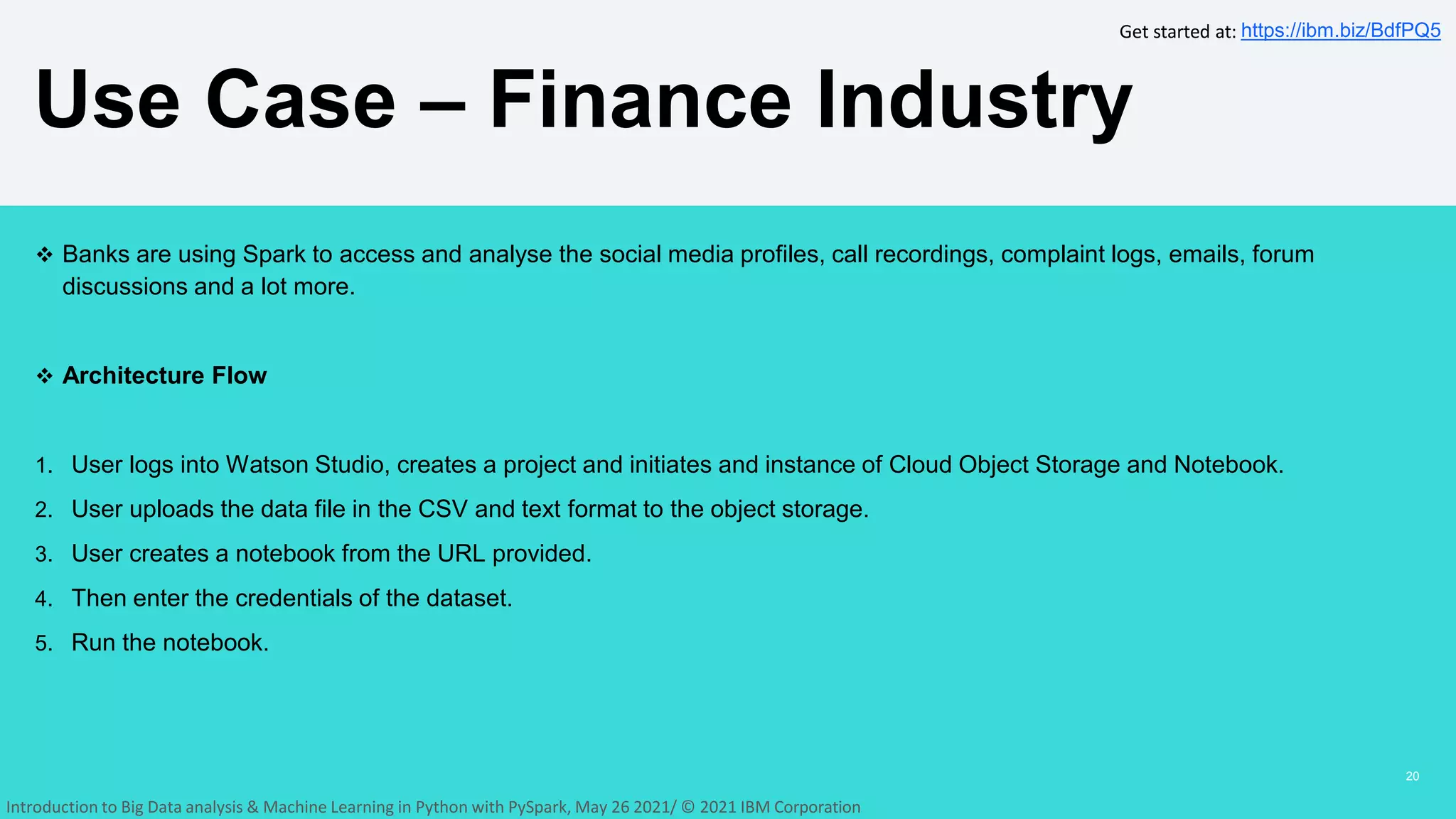 Get started at: https://ibm.biz/BdfPQ5

Use Case – Finance Industry

❖ Banks are using Spark to access and analyse the social media profiles, call recordings, complaint logs, emails, forum discussions and a lot more.

❖ Architecture Flow

1. User logs into Watson Studio, creates a project and initiates and instance of Cloud Object Storage and Notebook.
2. User uploads the data file in the CSV and text format to the object storage.
3. User creates a notebook from the URL provided.
4. Then enter the credentials of the dataset.
5. Run the notebook.

20

Introduction to Big Data analysis & Machine Learning in Python with PySpark, May 26 2021/ © 2021 IBM Corporation